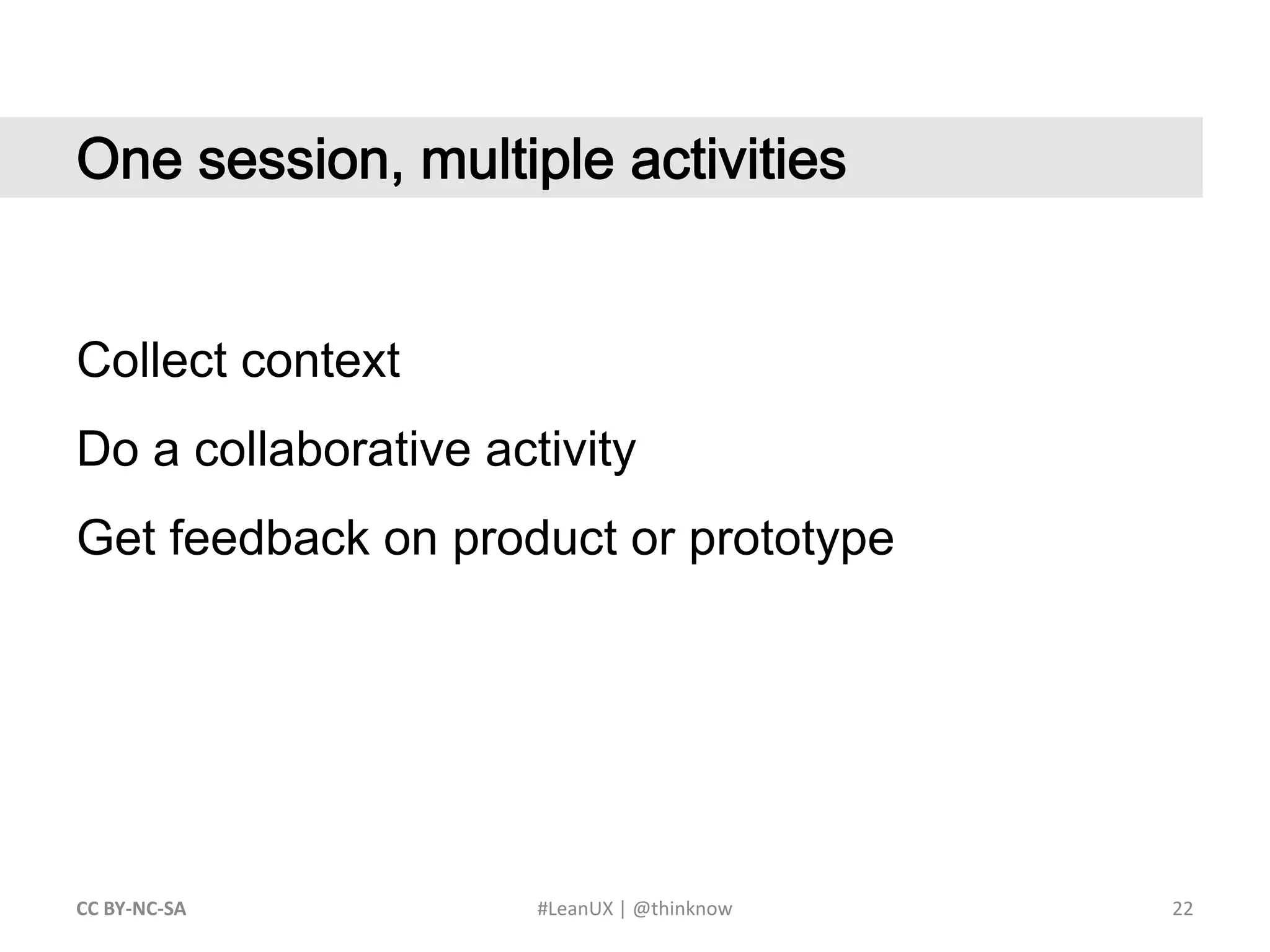 One session, multiple activities

Collect context

Do a collaborative activity

Get feedback on product or prototype

CC BY-NC-SA

#LeanUX | @thinknow

22